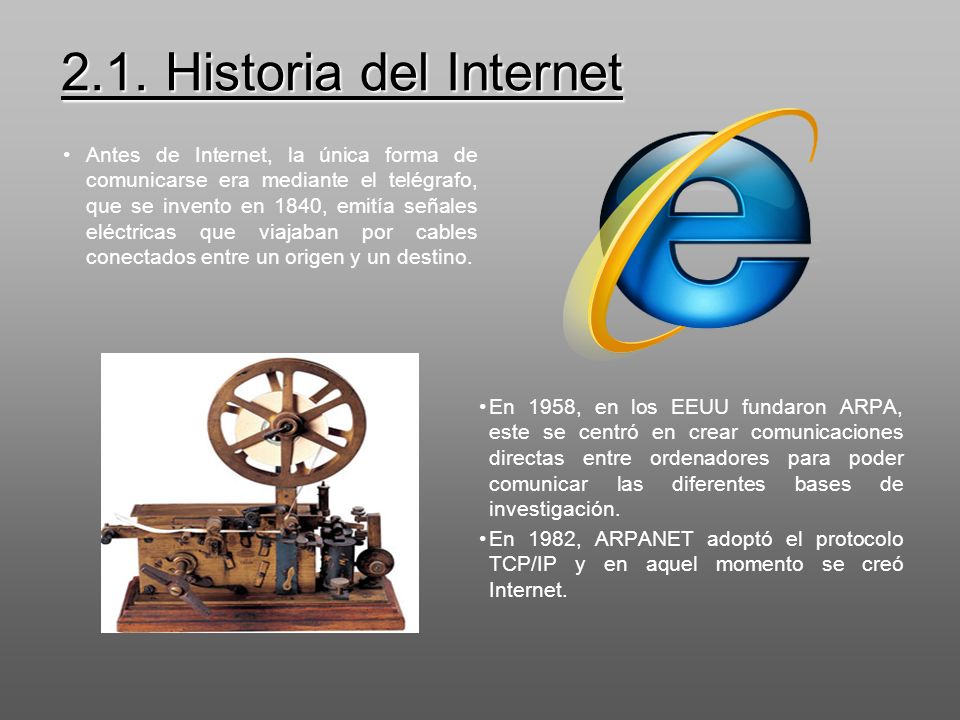 2.1. Historia del Internet

• Antes de Internet, la única forma de comunicarse era mediante el telégrafo, que se invento en 1840, emitía señales eléctricas que viajaban por cables conectados entre un origen y un destino.

• En 1958, en los EEUU fundaron ARPA, este se centró en crear comunicaciones directas entre ordenadores para poder comunicar las diferentes bases de investigación.

• En 1982, ARPANET adoptó el protocolo TCP/IP y en aquel momento se creó Internet.